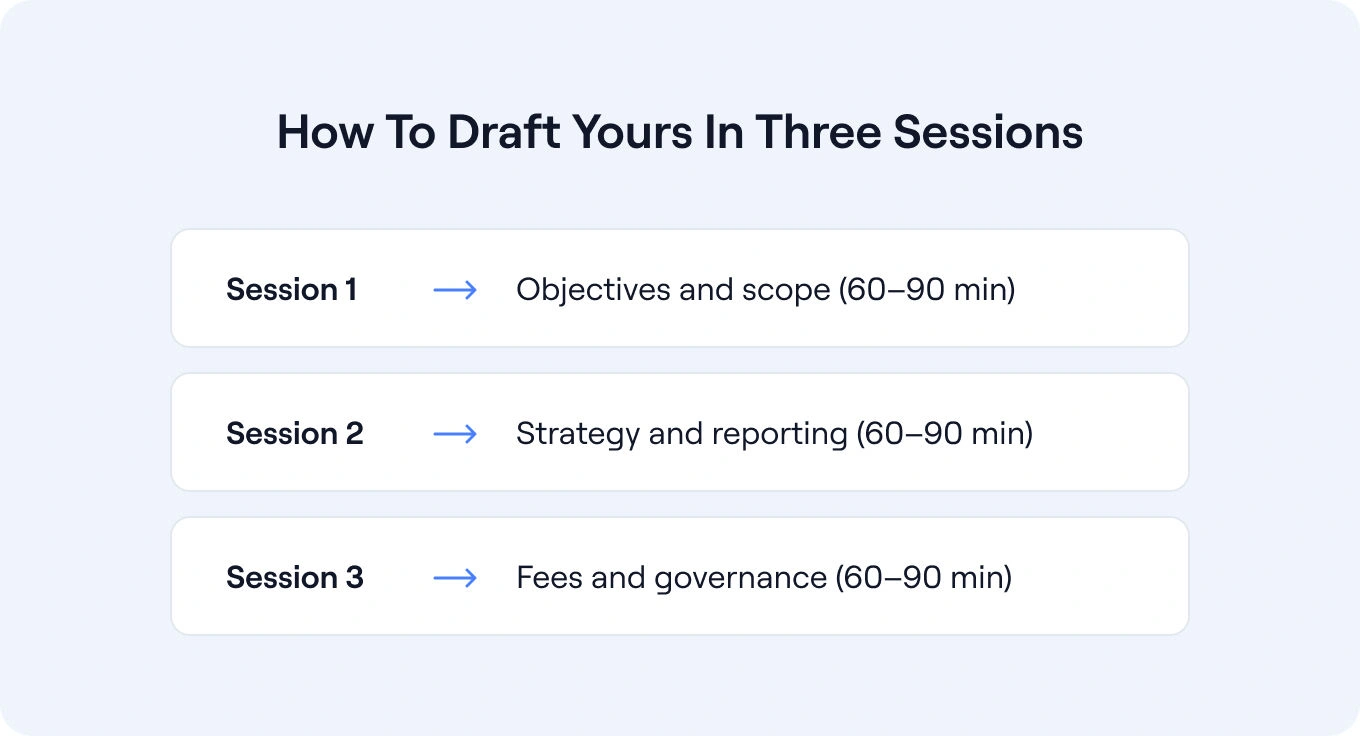 How To Draft Yours In Three Sessions

Session 1 → Objectives and scope (60–90 min)

Session 2 → Strategy and reporting (60–90 min)

Session 3 → Fees and governance (60–90 min)